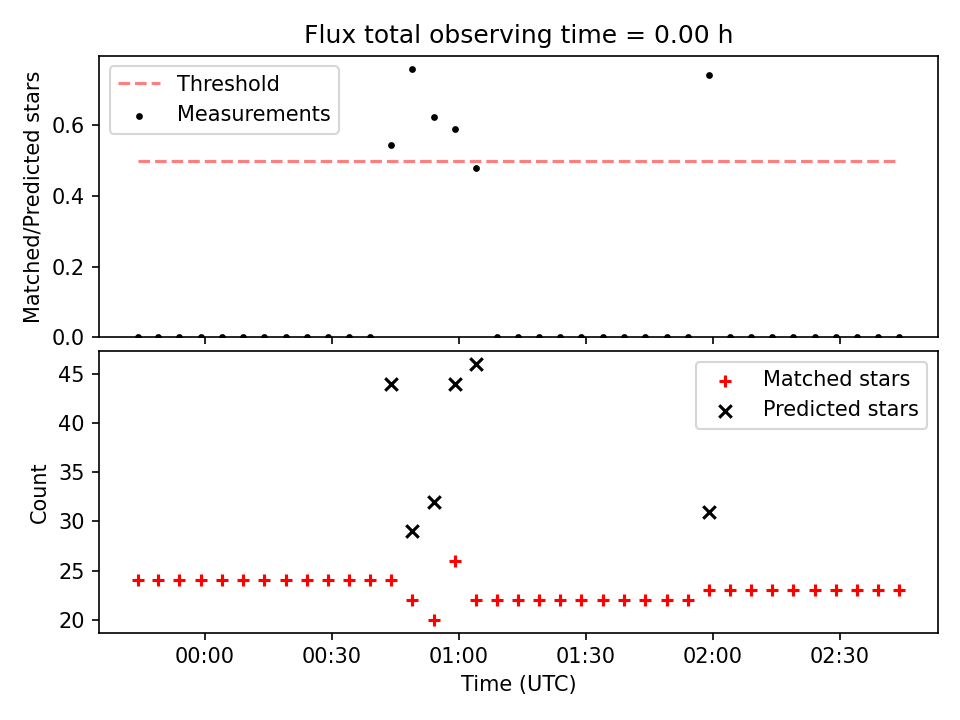 Flux total observing time = 0.00 h

Threshold
Measurements

Matched/Predicted stars

0.6
0.4
0.2
0.0

Matched stars
Predicted stars

Count

45
40
35
30
25
20

00:00
00:30
01:00
01:30
02:00
02:30

Time (UTC)